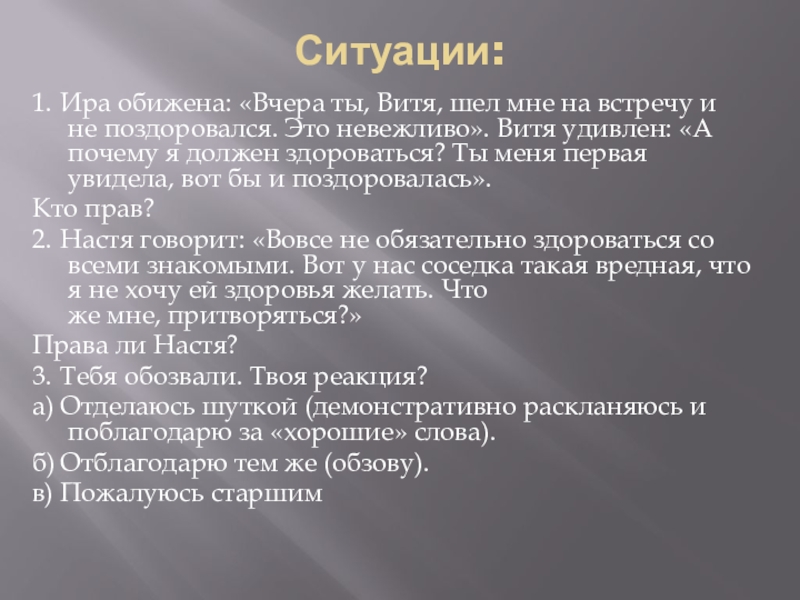 Ситуации:

1. Ира обижена: «Вчера ты, Витя, шел мне на встречу и не поздоровался. Это невежливо». Витя удивлен: «А почему я должен здороваться? Ты меня первая увидела, вот бы и поздоровалась».

Кто прав?

2. Настя говорит: «Вовсе не обязательно здороваться со всеми знакомыми. Вот у нас соседка такая вредная, что я не хочу ей здоровья желать. Что же мне, притворяться?»

Права ли Настя?

3. Тебя обозвали. Твоя реакция?

а) Отделаюсь шуткой (демонстративно раскланяюсь и поблагодарю за «хорошие» слова).

б) Отблагодарю тем же (обзову).

в) Пожалуюсь старшим